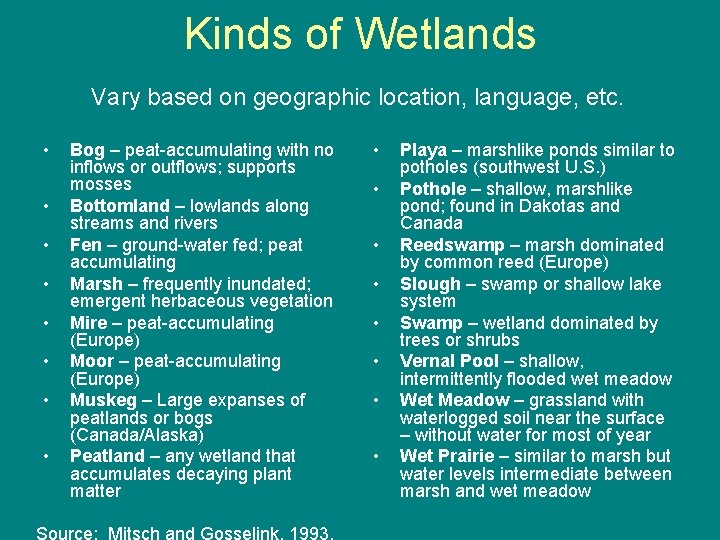 Kinds of Wetlands

Vary based on geographic location, language, etc.

• Bog – peat-accumulating with no inflows or outflows; supports mosses
• Bottomland – lowlands along streams and rivers
• Fen – ground-water fed; peat accumulating
• Marsh – frequently inundated; emergent herbaceous vegetation
• Mire – peat-accumulating (Europe)
• Moor – peat-accumulating (Europe)
• Muskeg – Large expanses of peatlands or bogs (Canada/Alaska)
• Peatland – any wetland that accumulates decaying plant matter

• Playa – marshlike ponds similar to potholes (southwest U.S.)
• Pothole – shallow, marshlike pond; found in Dakotas and Canada
• Reedswamp – marsh dominated by common reed (Europe)
• Slough – swamp or shallow lake system
• Swamp – wetland dominated by trees or shrubs
• Vernal Pool – shallow, intermittently flooded wet meadow
• Wet Meadow – grassland with waterlogged soil near the surface – without water for most of year
• Wet Prairie – similar to marsh but water levels intermediate between marsh and wet meadow

Source: Mitsch and Gosselink, 1993.